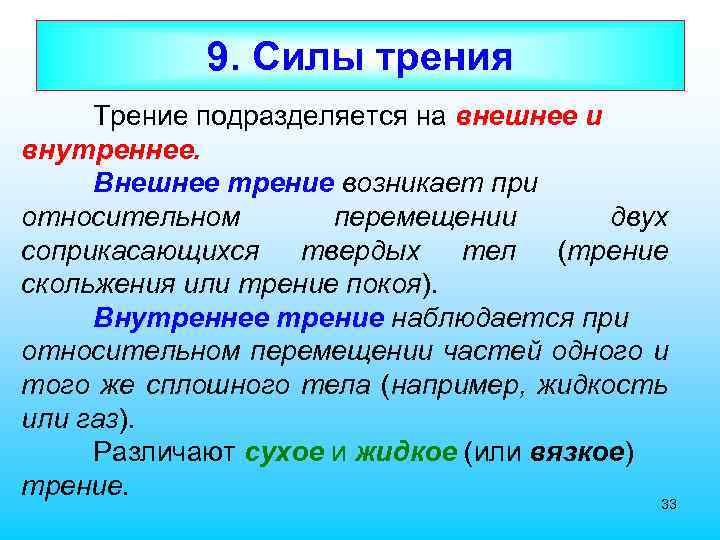 9. Силы трения

Трение подразделяется на внешнее и внутреннее.

Внешнее трение возникает при относительном перемещении двух соприкасающихся твердых тел (трение скольжения или трение покоя).

Внутреннее трение наблюдается при относительном перемещении частей одного и того же сплошного тела (например, жидкость или газ).

Различают сухое и жидкое (или вязкое) трение.

33